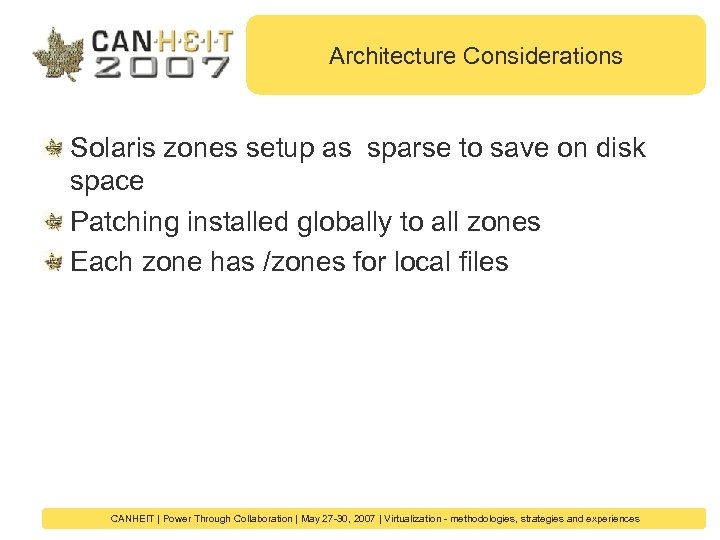 CAN·H·E·I·T 2007

Architecture Considerations

Solaris zones setup as sparse to save on disk space

Patching installed globally to all zones

Each zone has /zones for local files

CANHEIT | Power Through Collaboration | May 27-30, 2007 | Virtualization - methodologies, strategies and experiences